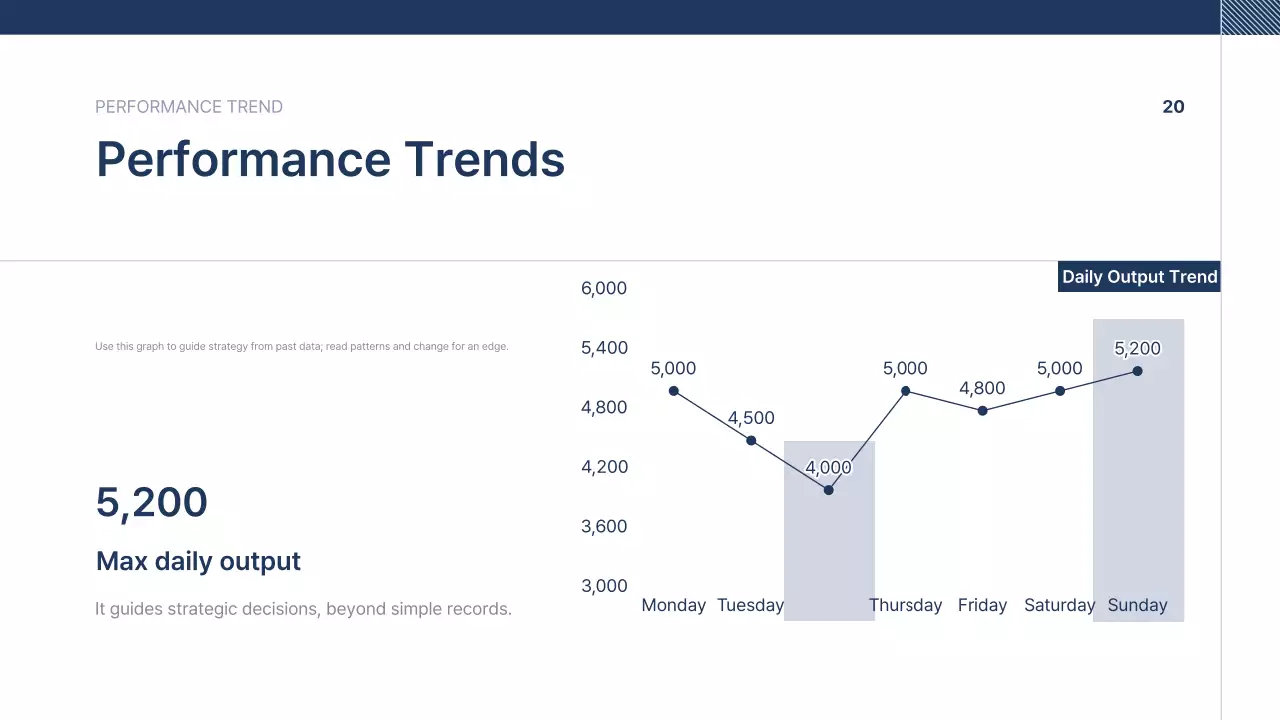 PERFORMANCE TREND

20

Performance Trends

Use this graph to guide strategy from past data; read patterns and change for an edge.

5,200

Max daily output

It guides strategic decisions, beyond simple records.

Daily Output Trend

6,000
5,400
4,800
4,200
3,600
3,000

5,000
4,500
4,000
5,000
4,800
5,000
5,200

Monday Tuesday Thursday Friday Saturday Sunday